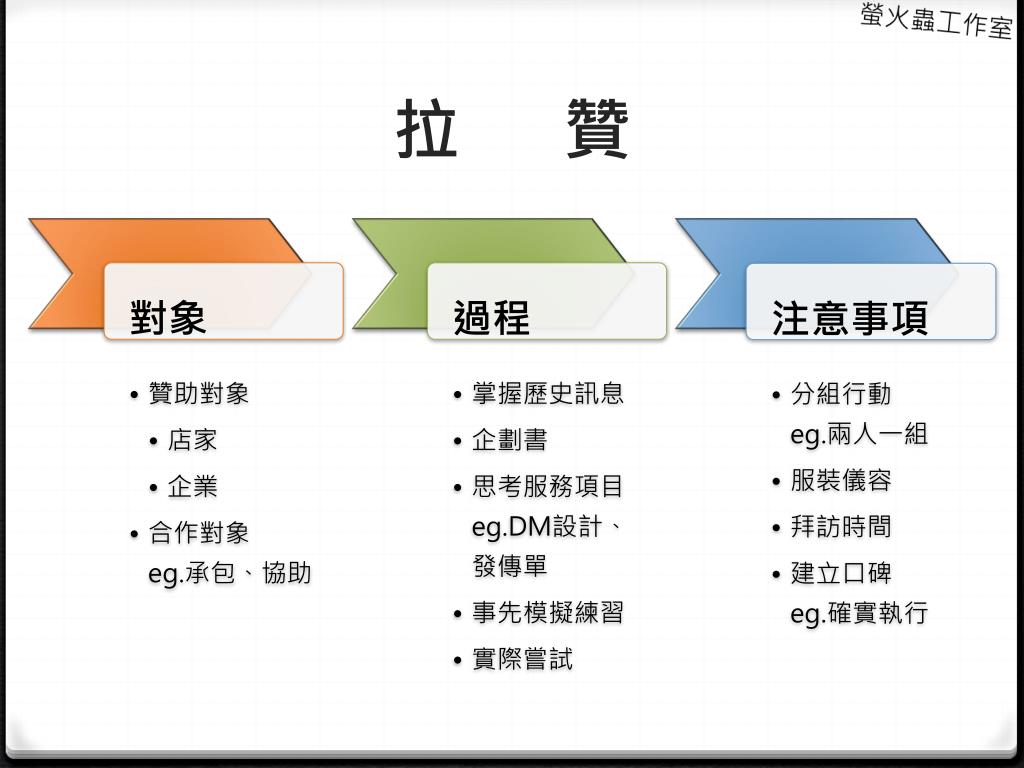 螢火蟲工作室

拉　　贊

對象

• 贊助對象
 • 店家
 • 企業
• 合作對象
eg.承包、協助

過程

• 掌握歷史訊息
• 企劃書
• 思考服務項目
eg.DM設計、發傳單
• 事先模擬練習
• 實際嘗試

注意事項

• 分組行動
eg.兩人一組
• 服裝儀容
• 拜訪時間
• 建立口碑
eg.確實執行